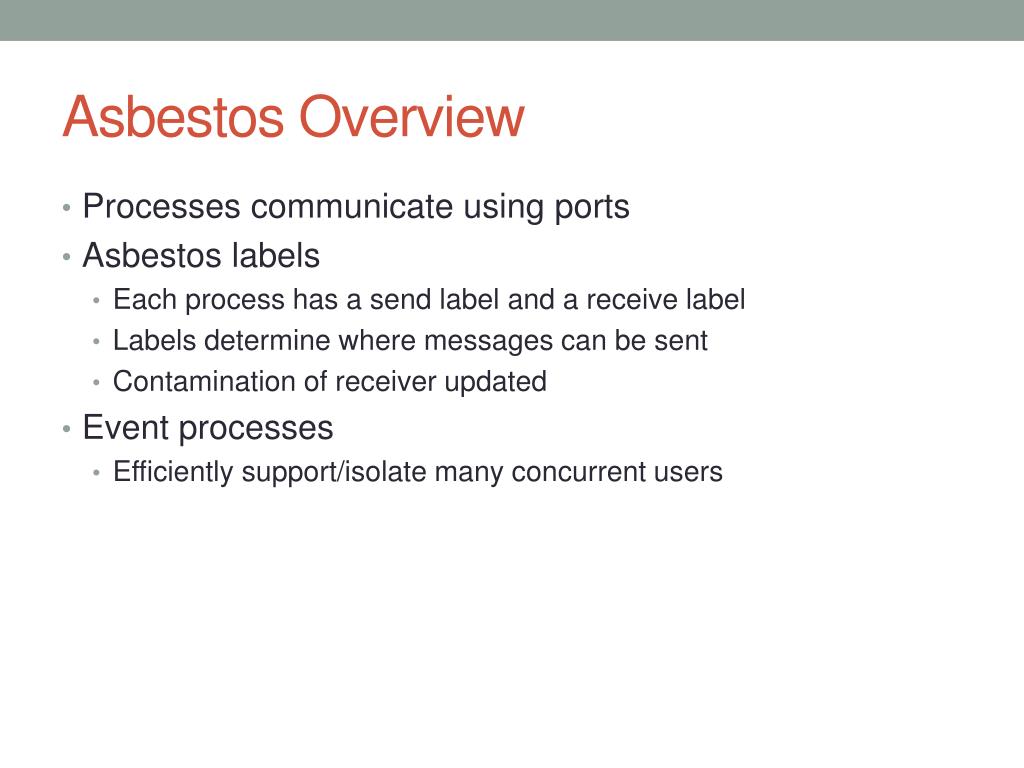 Asbestos Overview

• Processes communicate using ports
• Asbestos labels
  • Each process has a send label and a receive label
  • Labels determine where messages can be sent
  • Contamination of receiver updated
• Event processes
  • Efficiently support/isolate many concurrent users